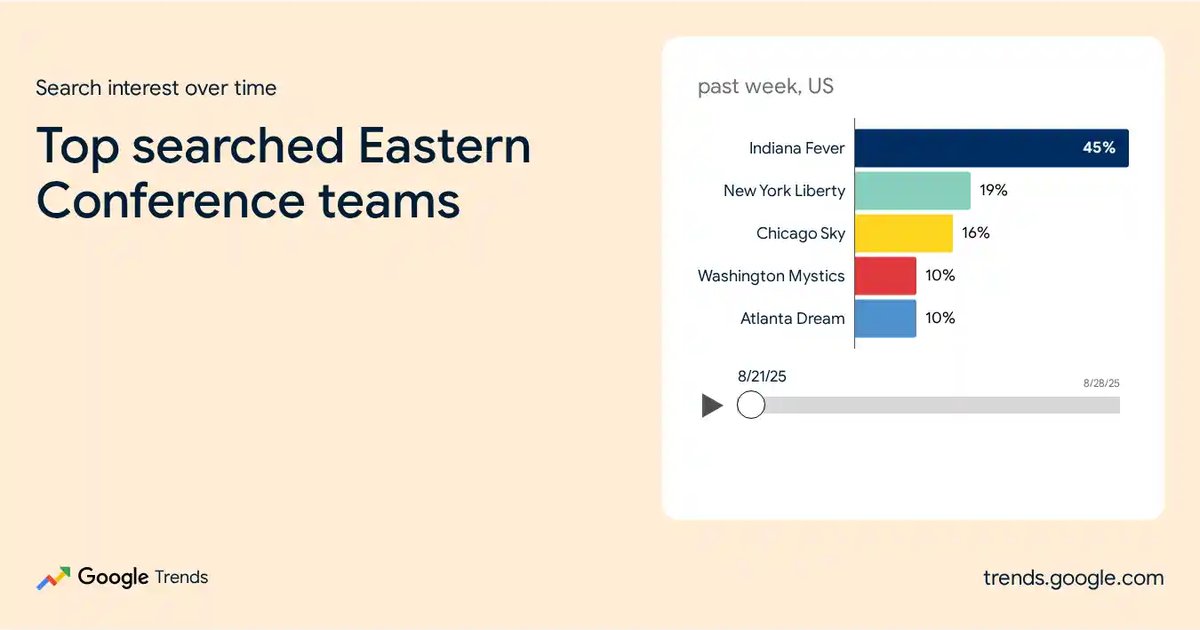 Search interest over time

Top searched Eastern Conference teams

past week, US

Indiana Fever 45%
New York Liberty 19%
Chicago Sky 16%
Washington Mystics 10%
Atlanta Dream 10%

8/21/25
8/28/25

Google Trends

trends.google.com